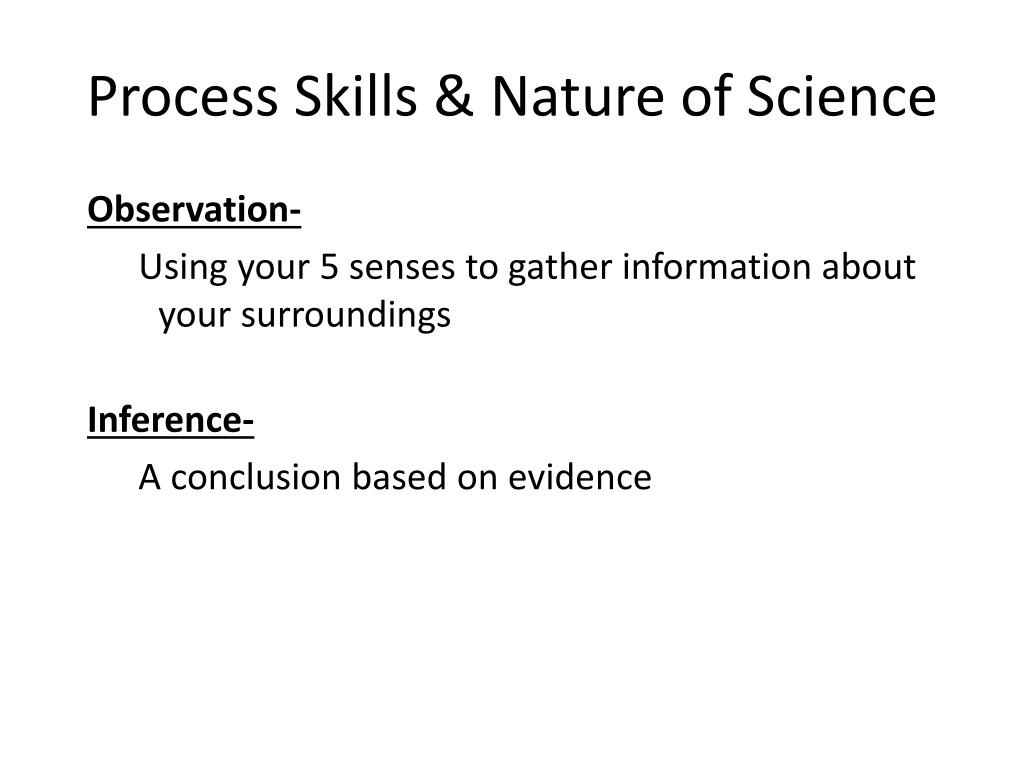 Process Skills & Nature of Science

Observation-

Using your 5 senses to gather information about your surroundings

Inference-

A conclusion based on evidence